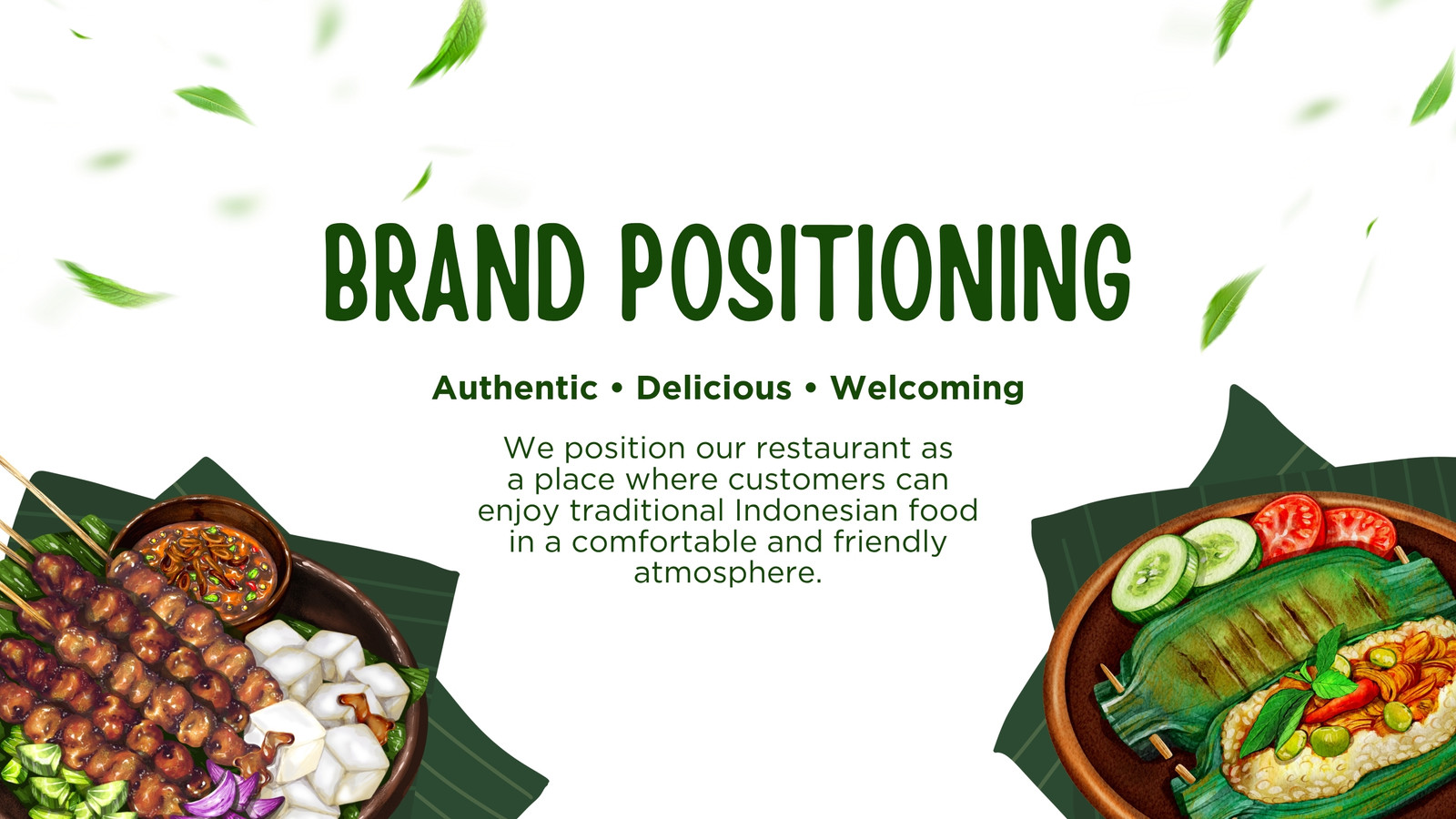 BRAND POSITIONING

Authentic • Delicious • Welcoming

We position our restaurant as a place where customers can enjoy traditional Indonesian food in a comfortable and friendly atmosphere.